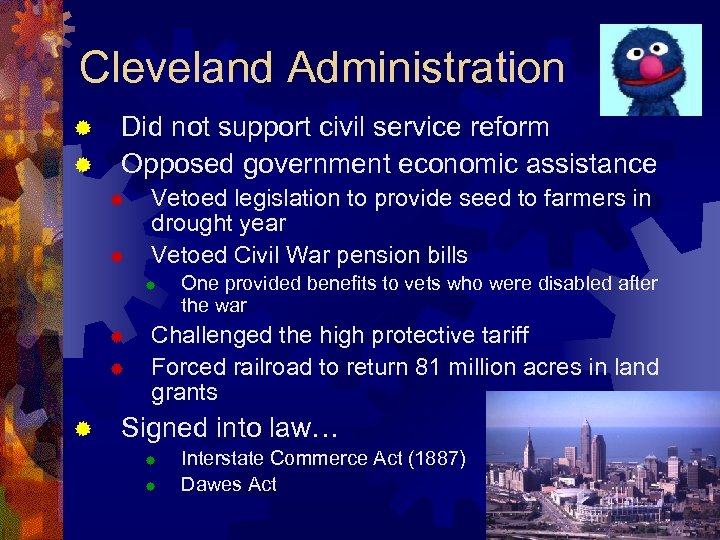 Cleveland Administration

Did not support civil service reform

Opposed government economic assistance

Vetoed legislation to provide seed to farmers in drought year

Vetoed Civil War pension bills

One provided benefits to vets who were disabled after the war

Challenged the high protective tariff

Forced railroad to return 81 million acres in land grants

Signed into law…

Interstate Commerce Act (1887)

Dawes Act